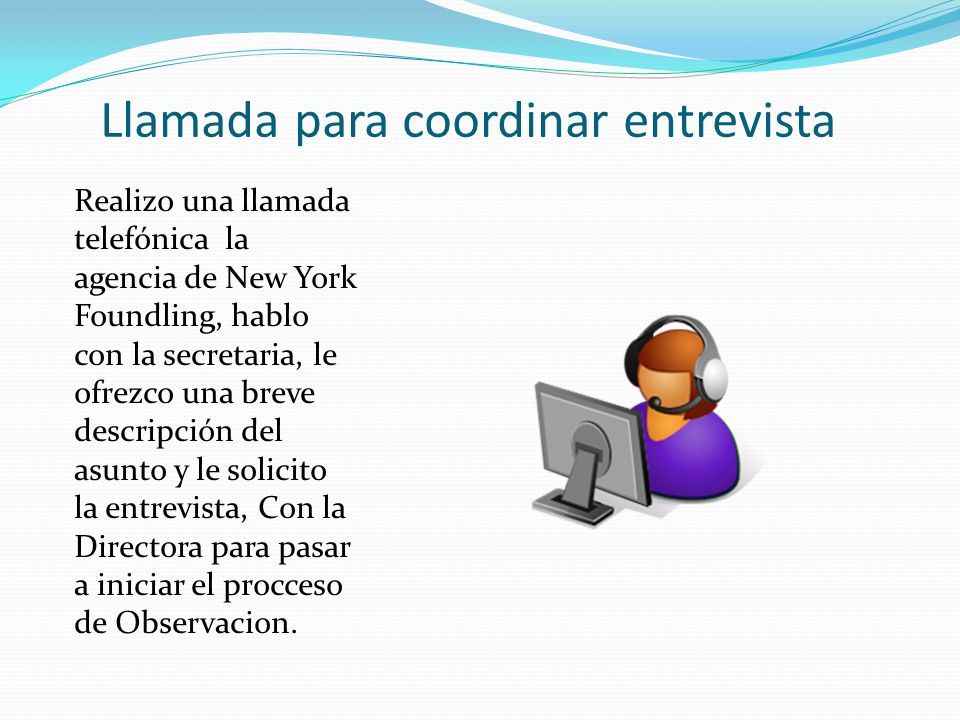 Llamada para coordinar entrevista

Realizo una llamada telefónica  la agencia de New York Foundling, hablo con la secretaria, le ofrezco una breve descripción del asunto y le solicito la entrevista, Con la Directora para pasar a iniciar el procceso de Observacion.